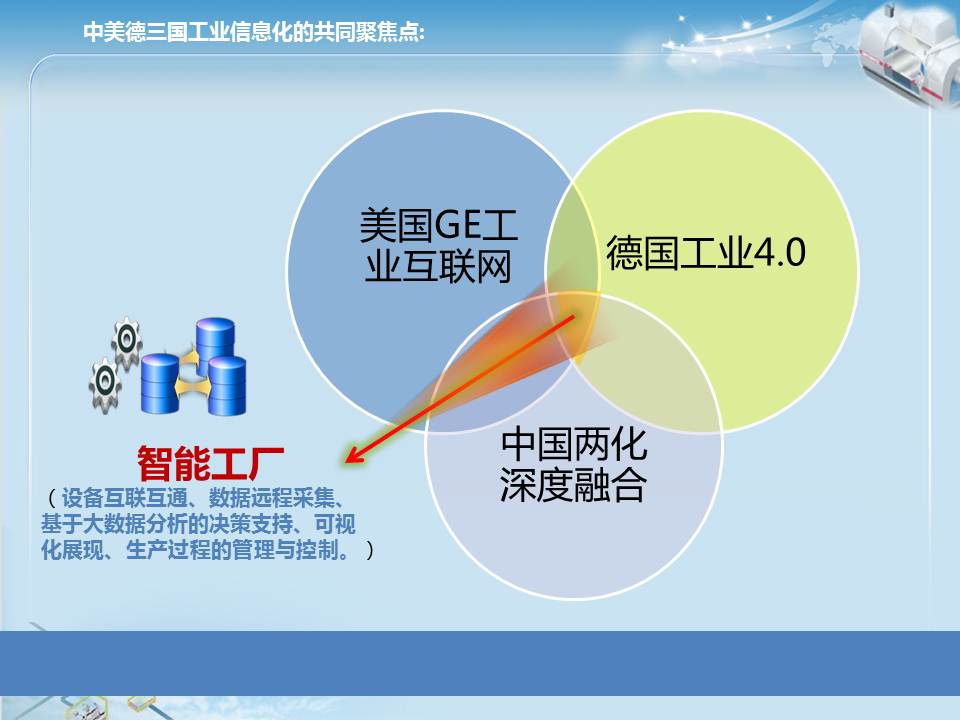 中美德三国工业信息化的共同聚焦点:

美国GE工业互联网

德国工业4.0

中国两化深度融合

智能工厂
（设备互联互通、数据远程采集、基于大数据分析的决策支持、可视化展现、生产过程的管理与控制。）